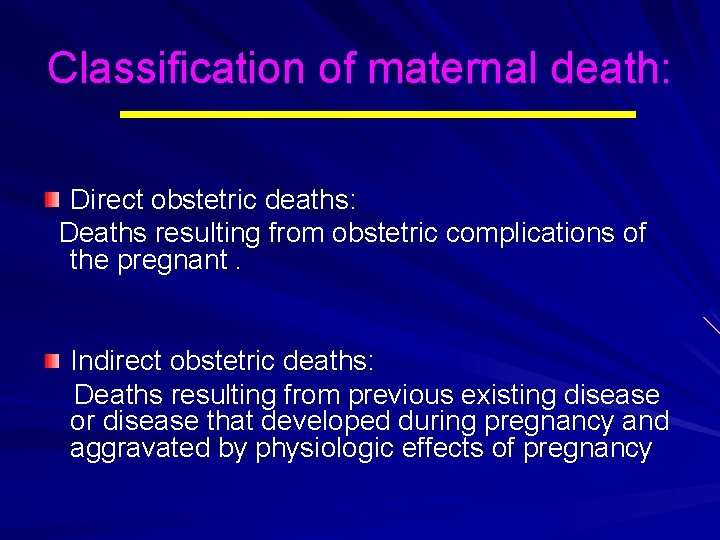 Classification of maternal death:

Direct obstetric deaths:
Deaths resulting from obstetric complications of the pregnant .

Indirect obstetric deaths:
Deaths resulting from previous existing disease or disease that developed during pregnancy and aggravated by physiologic effects of pregnancy